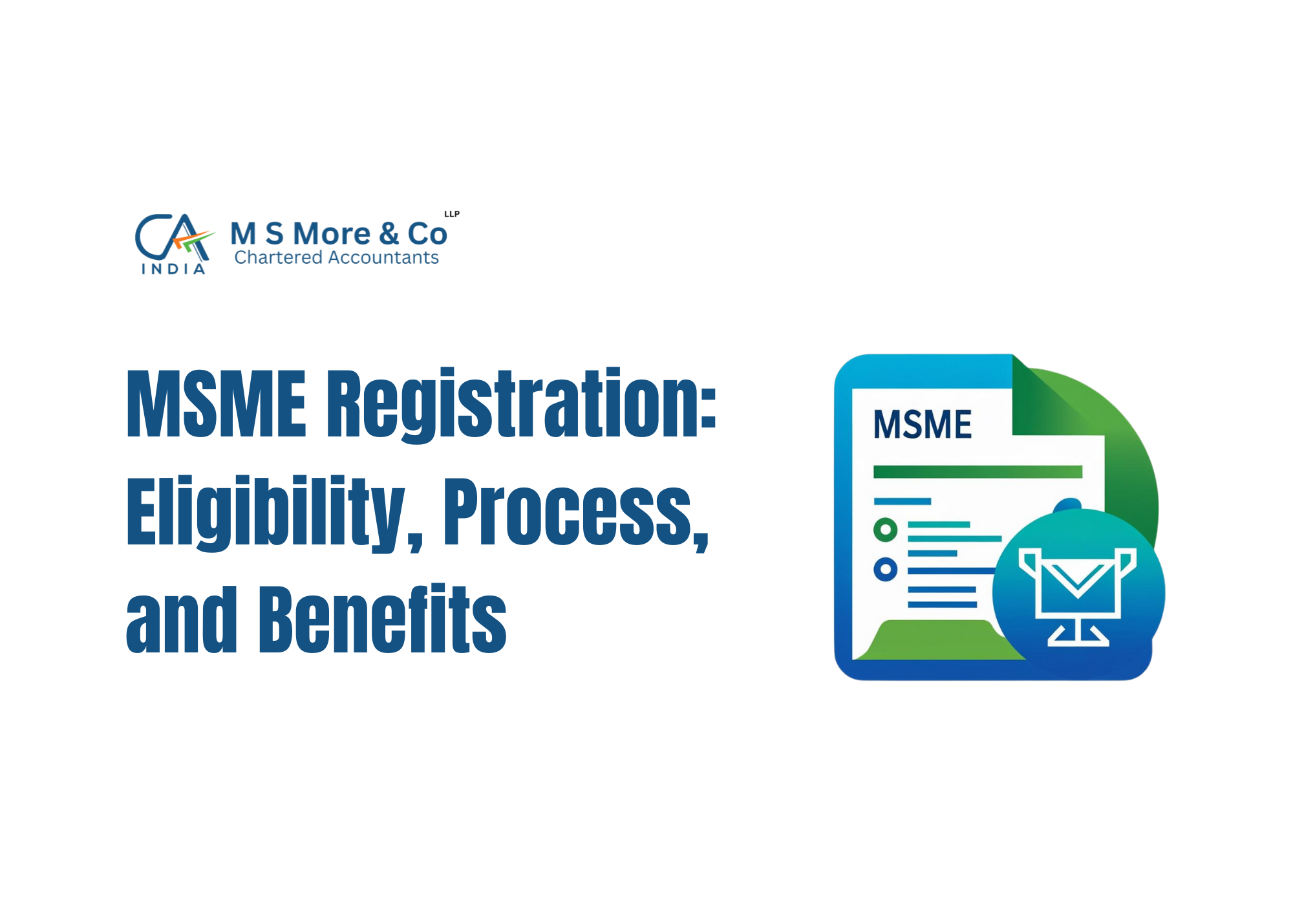 CA INDIA

M S More & Co LLP
Chartered Accountants

MSME Registration: Eligibility, Process, and Benefits

MSME